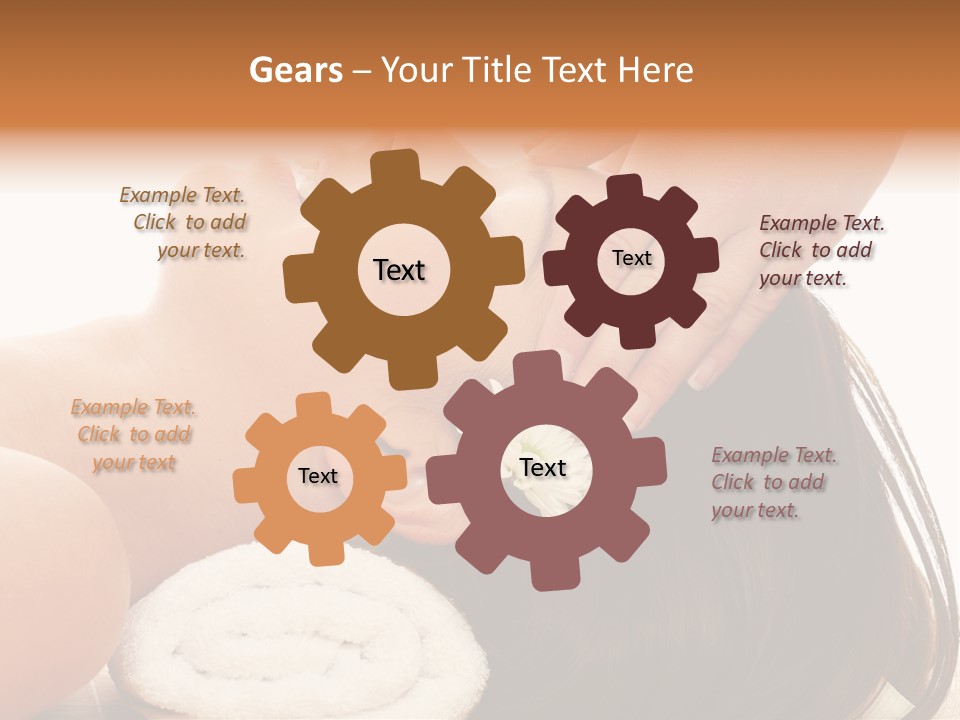 Gears – Your Title Text Here

Example Text. Click to add your text.

Text

Text

Example Text. Click to add your text.

Example Text. Click to add your text

Text

Text

Example Text. Click to add your text.